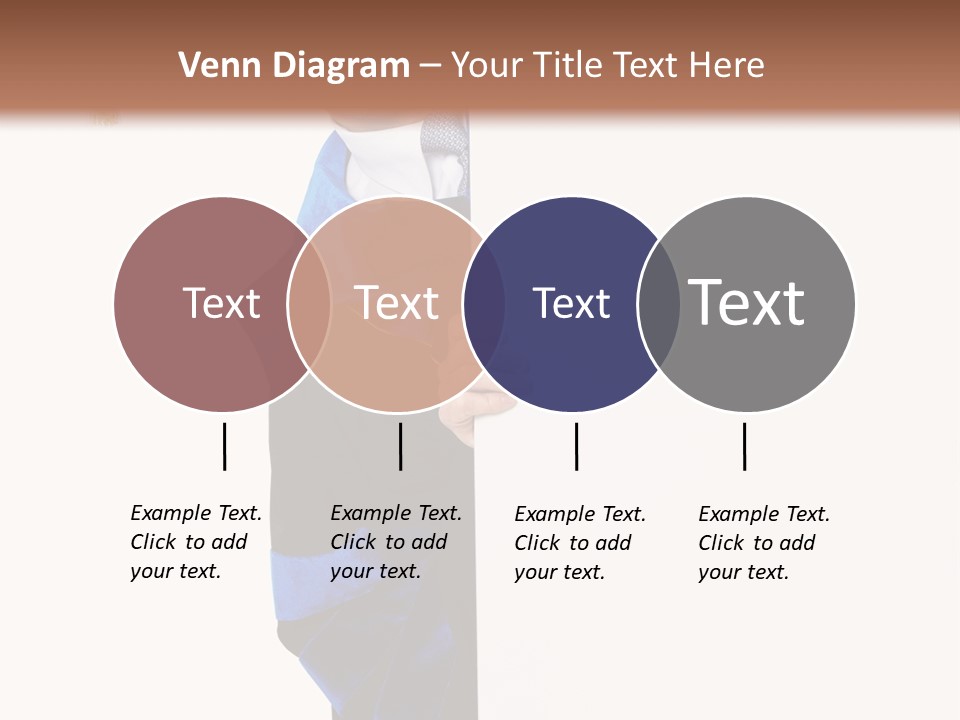 Venn Diagram – Your Title Text Here

Text

Text

Text

Text

Example Text. Click to add your text.

Example Text. Click to add your text.

Example Text. Click to add your text.

Example Text. Click to add your text.